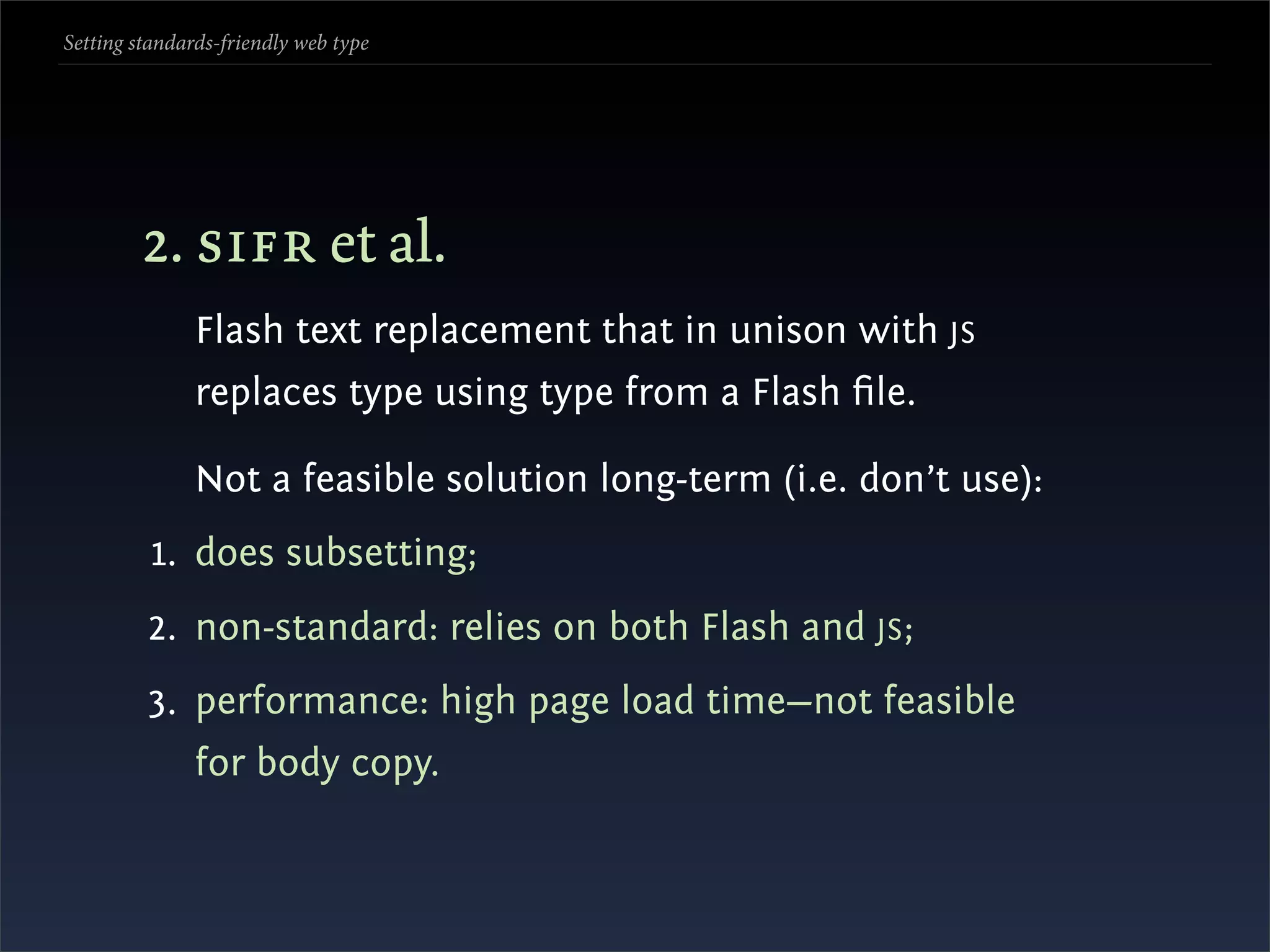 Setting standards-friendly web type

2. SIFR et al.

Flash text replacement that in unison with JS replaces type using type from a Flash file.

Not a feasible solution long-term (i.e. don’t use):

1. does subsetting;
2. non-standard: relies on both Flash and JS;
3. performance: high page load time—not feasible for body copy.